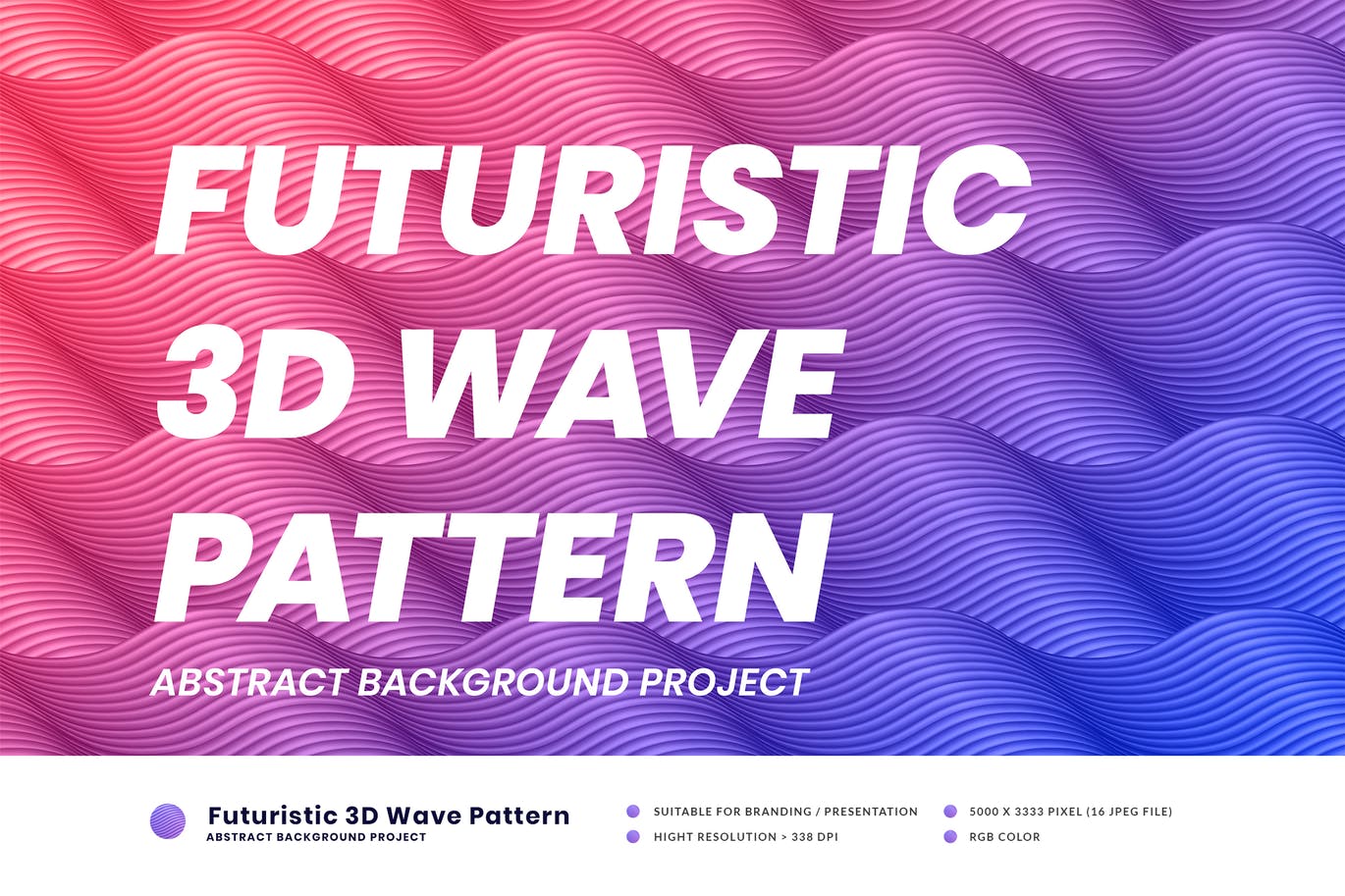 FUTURISTIC 3D WAVE PATTERN

ABSTRACT BACKGROUND PROJECT

Futuristic 3D Wave Pattern
ABSTRACT BACKGROUND PROJECT

SUITABLE FOR BRANDING / PRESENTATION
HIGHT RESOLUTION > 338 DPI

5000 X 3333 PIXEL (16 JPEG FILE)
RGB COLOR